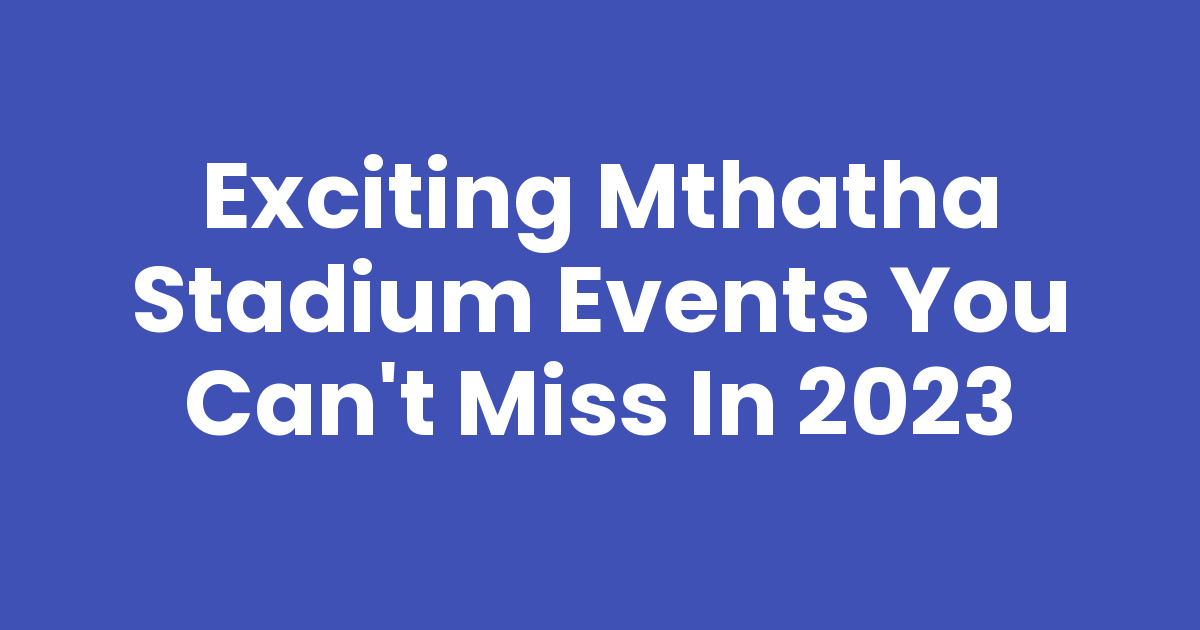 Exciting Mthatha Stadium Events You Can't Miss In 2023